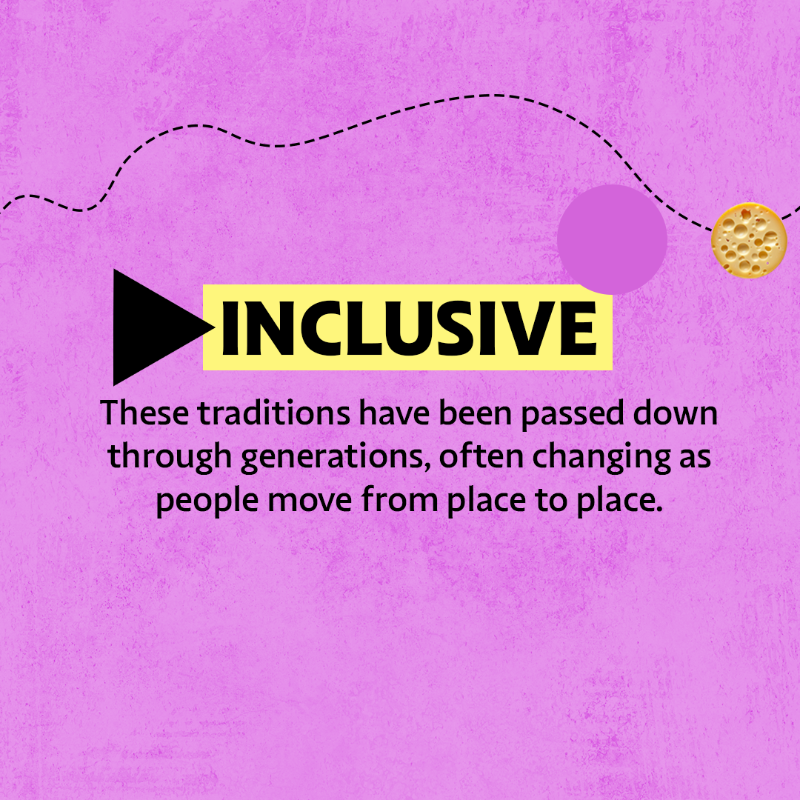 INCLUSIVE

These traditions have been passed down through generations, often changing as people move from place to place.